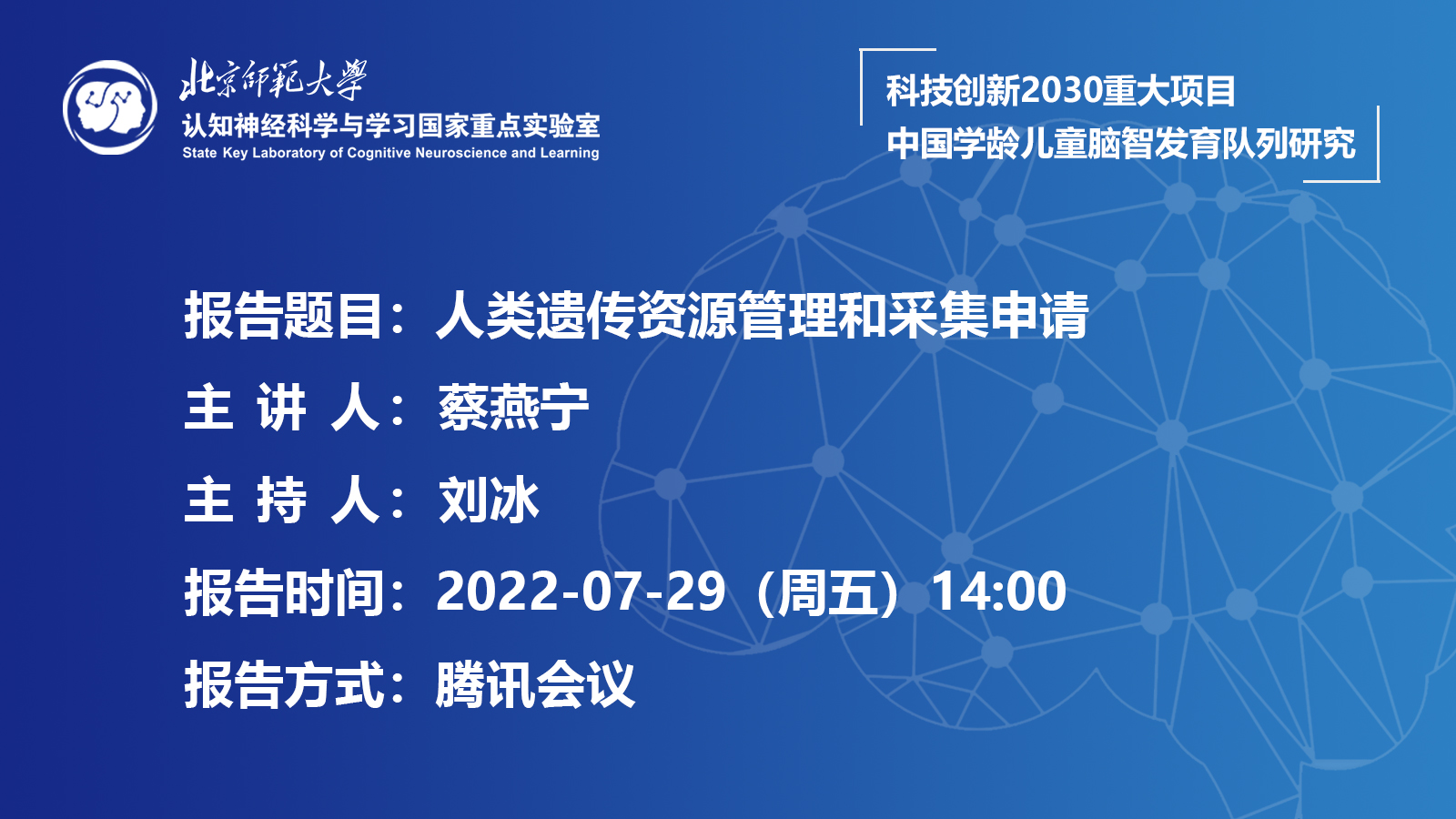 北京師範大學
认知神经科学与学习国家重点实验室
State Key Laboratory of Cognitive Neuroscience and Learning

科技创新2030重大项目
中国学龄儿童脑智发育队列研究

报告题目：人类遗传资源管理和采集申请
主 讲 人：蔡燕宁
主 持 人：刘冰
报告时间：2022-07-29（周五）14:00
报告方式：腾讯会议